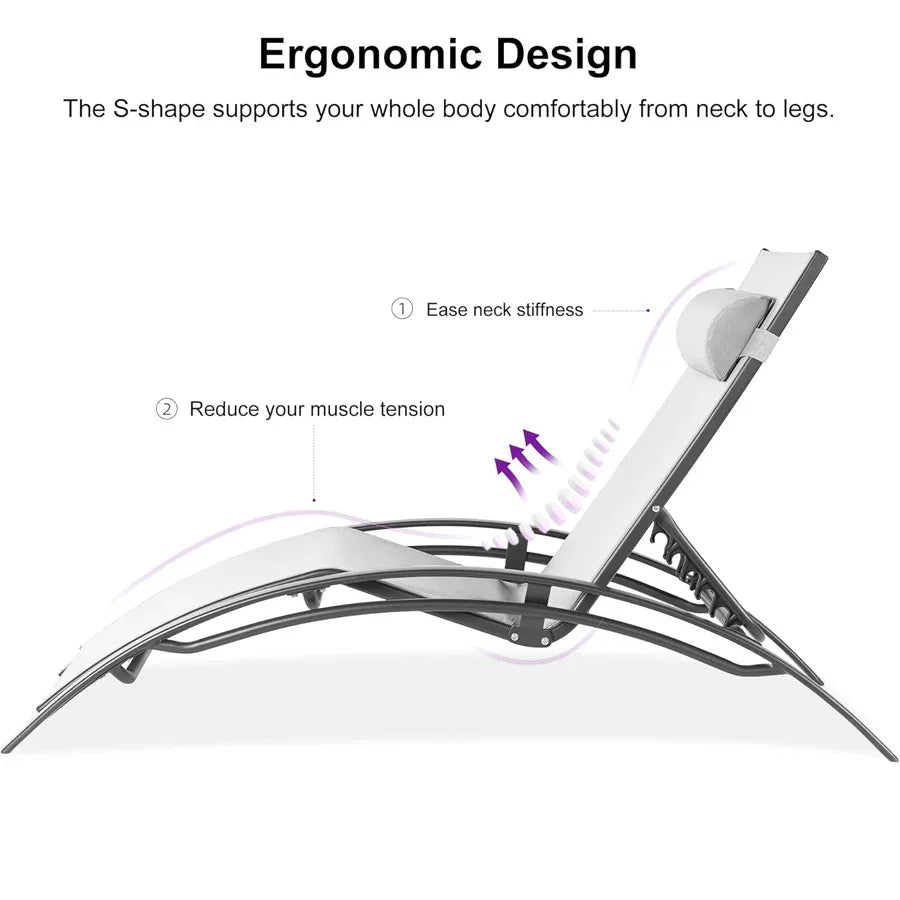 Ergonomic Design

The S-shape supports your whole body comfortably from neck to legs.

① Ease neck stiffness

② Reduce your muscle tension